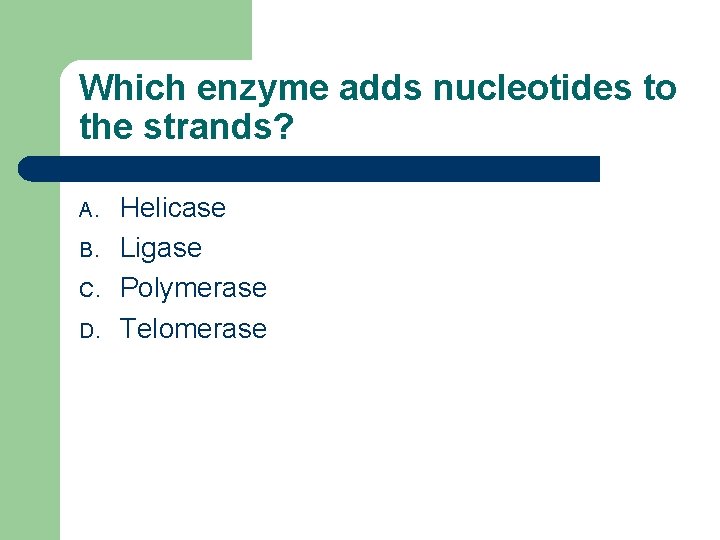 Which enzyme adds nucleotides to the strands?

A. Helicase
B. Ligase
C. Polymerase
D. Telomerase